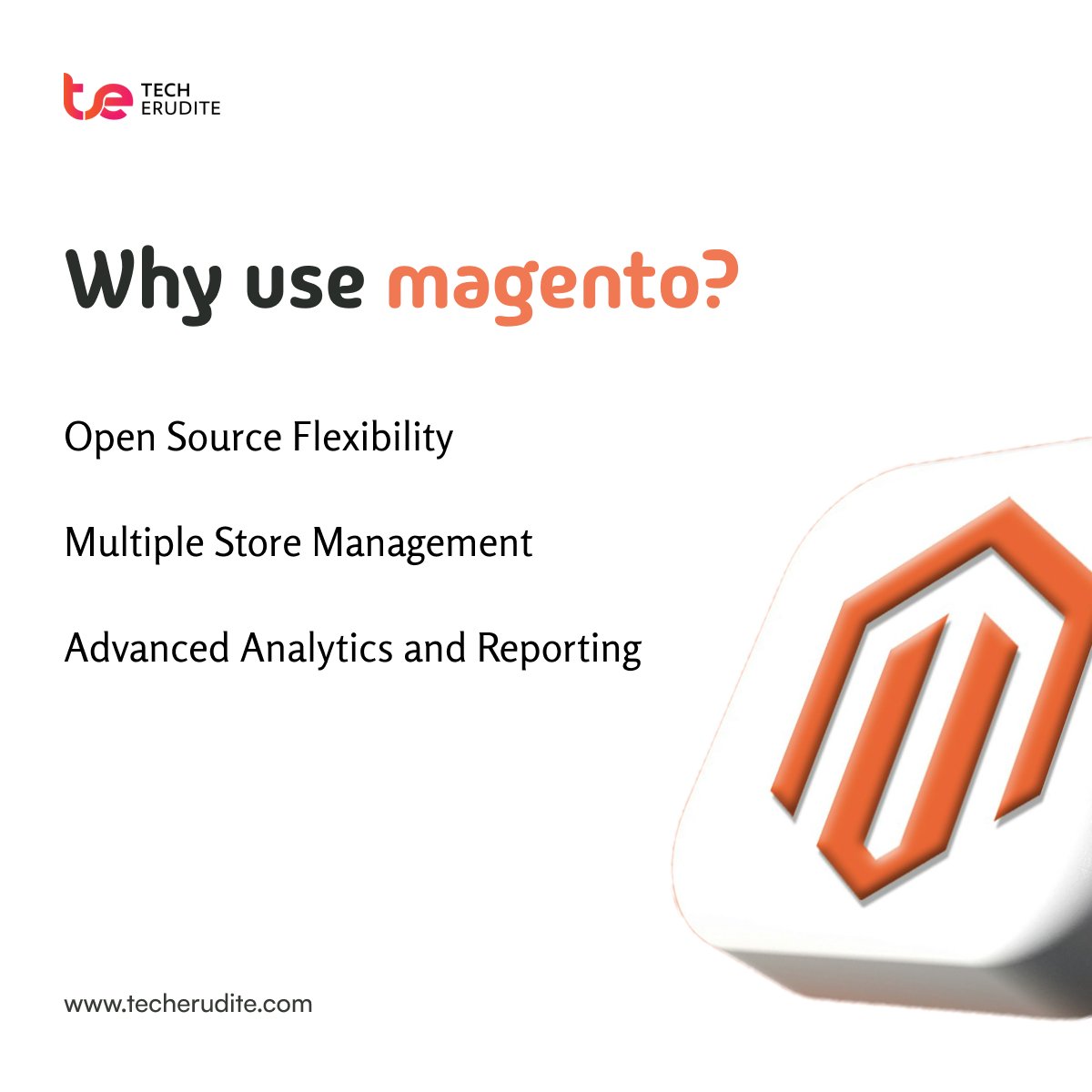 te TECH ERUDITE

Why use magento?

Open Source Flexibility

Multiple Store Management

Advanced Analytics and Reporting

www.techerudite.com